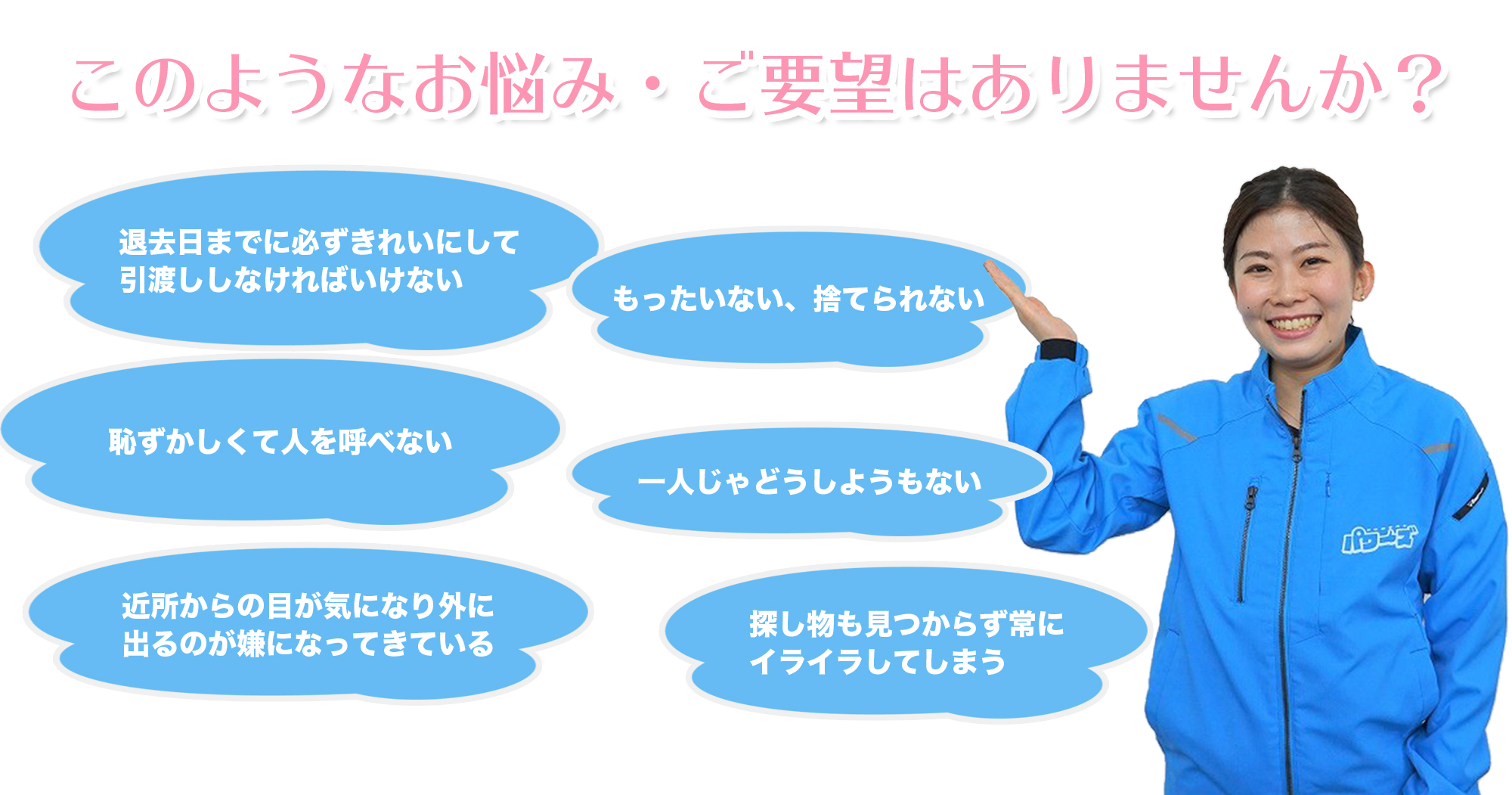 このようなお悩み・ご要望はありませんか？

退去日までに必ずきれいにして引渡ししなければいけない

もったいない、捨てられない

恥ずかしくて人を呼べない

一人じゃどうしようもない

近所からの目が気になり外に出るのが嫌になってきている

探し物も見つからず常にイライラしてしまう

パワーズ